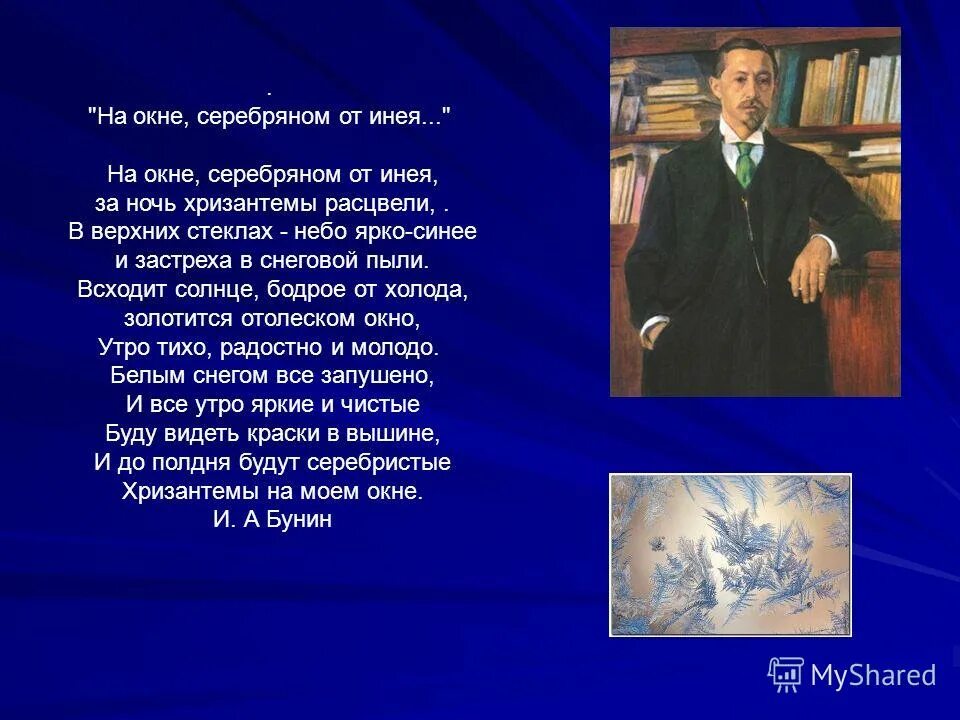 .
"На окне, серебряном от инея..."

На окне, серебряном от инея,
за ночь хризантемы расцвели, .
В верхних стеклах - небо ярко-синее
и застреха в снеговой пыли.
Всходит солнце, бодрое от холода,
золотится отолеском окно,
Утро тихо, радостно и молодо.
Белым снегом все запушено,
И все утро яркие и чистые
Буду видеть краски в вышине,
И до полдня будут серебристые
Хризантемы на моем окне.
И. А Бунин

MyShared